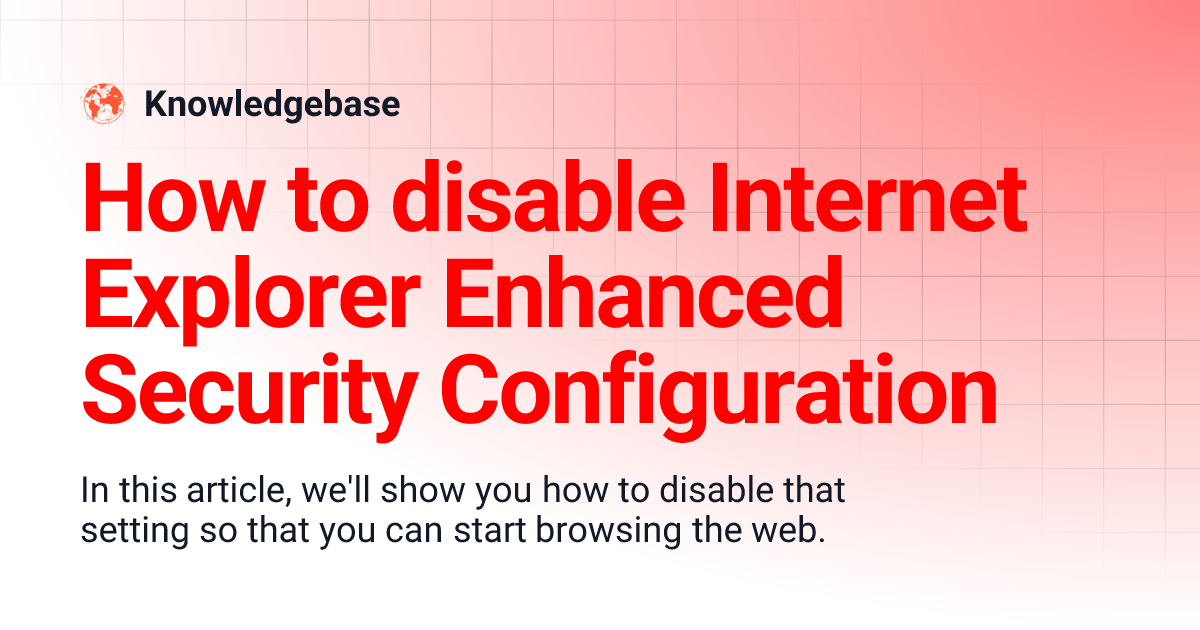 Knowledgebase

How to disable Internet Explorer Enhanced Security Configuration

In this article, we'll show you how to disable that setting so that you can start browsing the web.